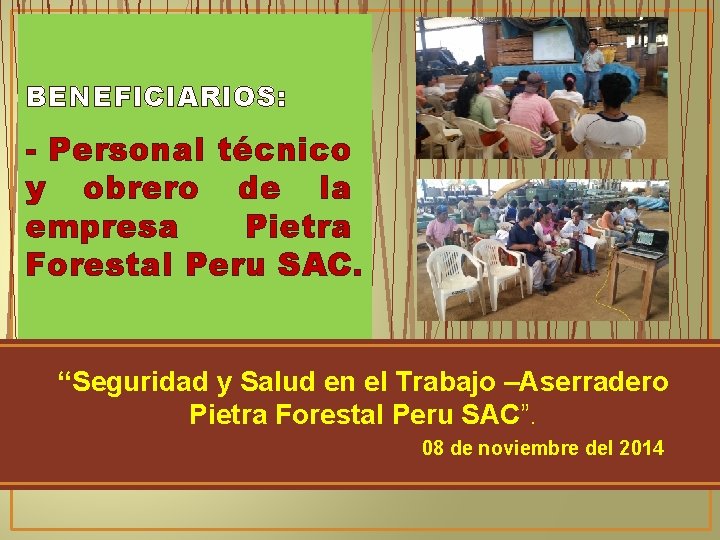 BENEFICIARIOS:

- Personal técnico y obrero de la empresa Pietra Forestal Peru SAC.

“Seguridad y Salud en el Trabajo –Aserradero Pietra Forestal Peru SAC”.

08 de noviembre del 2014